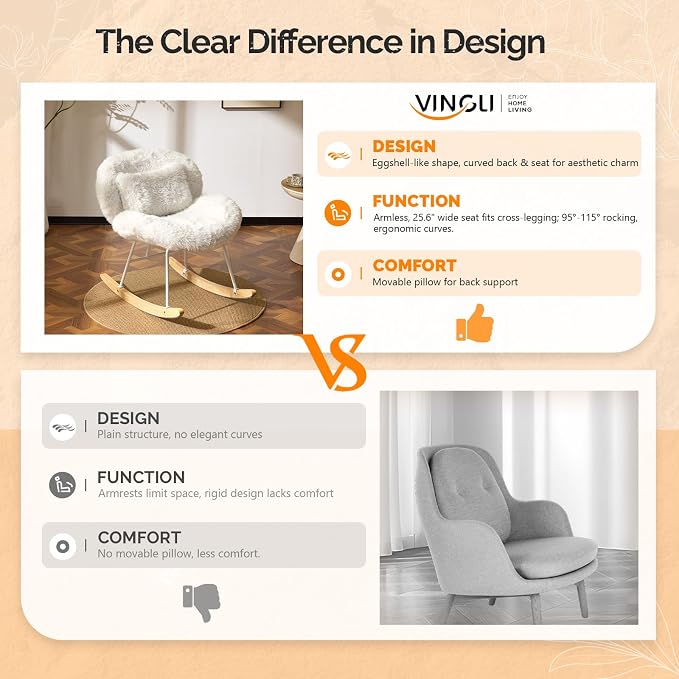 The Clear Difference in Design

VINGLI | ENJOY HOME LIVING

DESIGN
Eggshell-like shape, curved back & seat for aesthetic charm

FUNCTION
Armless, 25.6" wide seat fits cross-legging; 95°-115° rocking, ergonomic curves.

COMFORT
Movable pillow for back support

VS

DESIGN
Plain structure, no elegant curves

FUNCTION
Armrests limit space, rigid design lacks comfort

COMFORT
No movable pillow, less comfort.